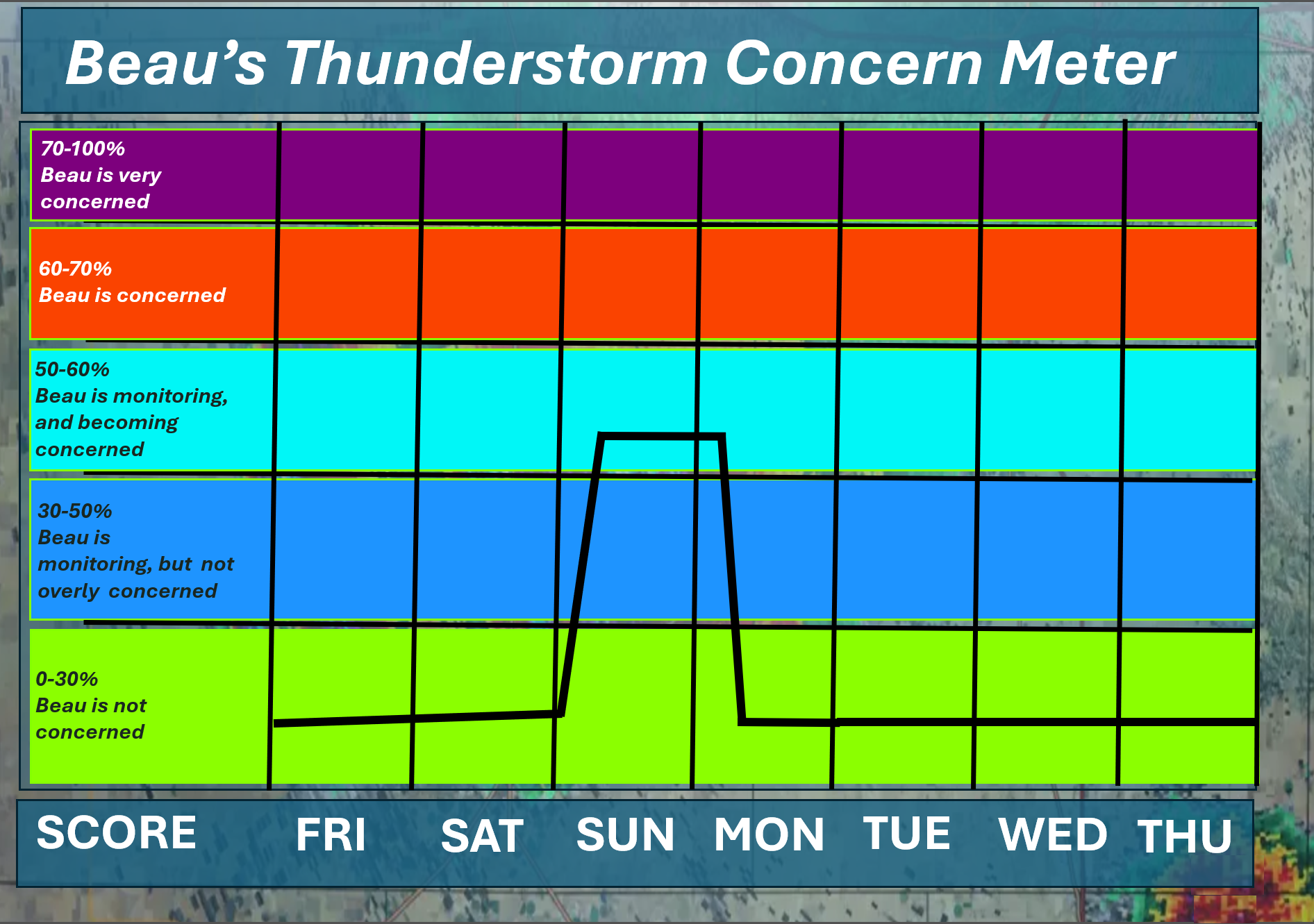 Beau's Thunderstorm Concern Meter

70-100%
Beau is very concerned

60-70%
Beau is concerned

50-60%
Beau is monitoring, and becoming concerned

30-50%
Beau is monitoring, but not overly concerned

0-30%
Beau is not concerned

SCORE FRI SAT SUN MON TUE WED THU